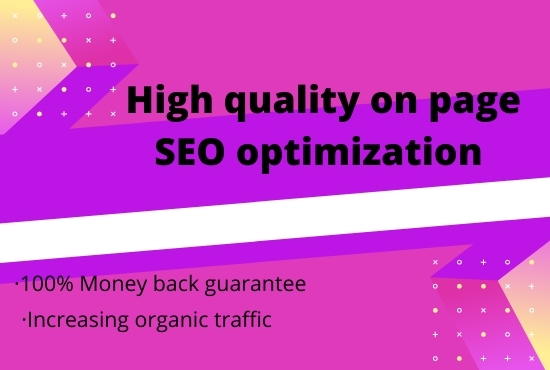 High quality on page SEO optimization

·100% Money back guarantee

·Increasing organic traffic